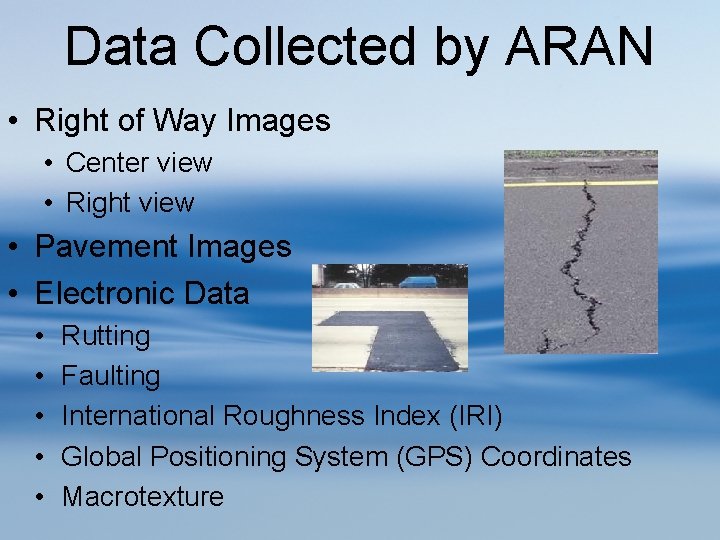 Data Collected by ARAN

• Right of Way Images
  • Center view
  • Right view
• Pavement Images
• Electronic Data
  • Rutting
  • Faulting
  • International Roughness Index (IRI)
  • Global Positioning System (GPS) Coordinates
  • Macrotexture